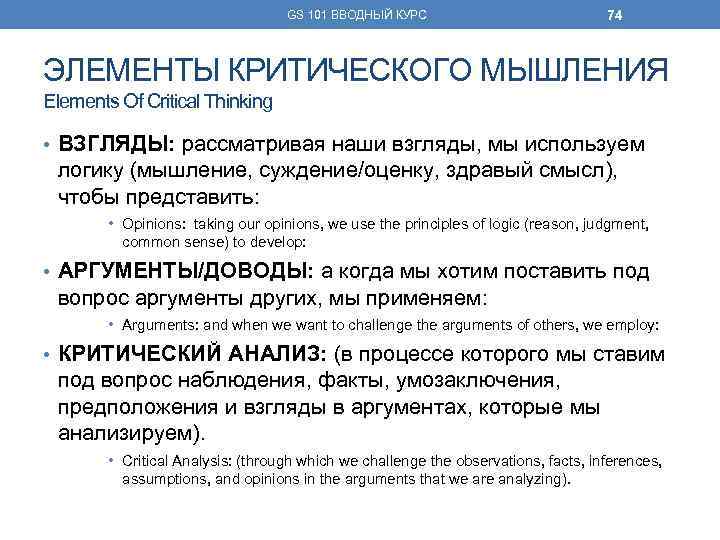 GS 101 ВВОДНЫЙ КУРС

74

ЭЛЕМЕНТЫ КРИТИЧЕСКОГО МЫШЛЕНИЯ
Elements Of Critical Thinking

• ВЗГЛЯДЫ: рассматривая наши взгляды, мы используем логику (мышление, суждение/оценку, здравый смысл), чтобы представить:

• Opinions: taking our opinions, we use the principles of logic (reason, judgment, common sense) to develop:

• АРГУМЕНТЫ/ДОВОДЫ: а когда мы хотим поставить под вопрос аргументы других, мы применяем:

• Arguments: and when we want to challenge the arguments of others, we employ:

• КРИТИЧЕСКИЙ АНАЛИЗ: (в процессе которого мы ставим под вопрос наблюдения, факты, умозаключения, предположения и взгляды в аргументах, которые мы анализируем).

• Critical Analysis: (through which we challenge the observations, facts, inferences, assumptions, and opinions in the arguments that we are analyzing).